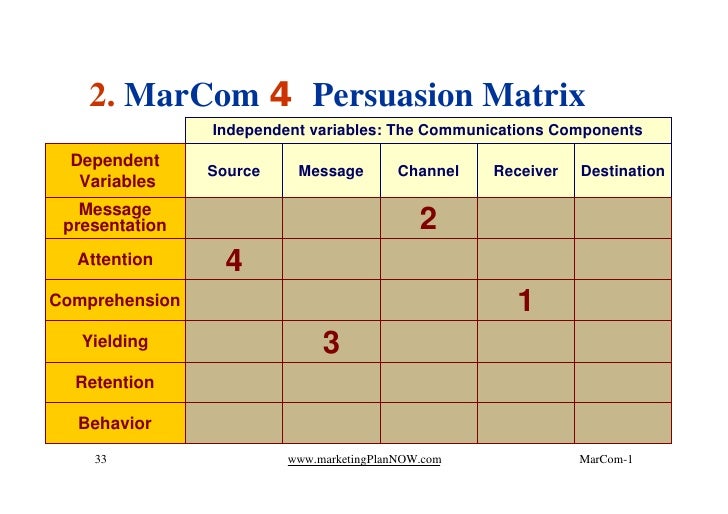 2. MarCom 4 Persuasion Matrix

| | Independent variables: The Communications Components | | | | |
|---|---|---|---|---|---|
| Dependent Variables | Source | Message | Channel | Receiver | Destination |
| Message presentation | | | 2 | | |
| Attention | 4 | | | | |
| Comprehension | | | | 1 | |
| Yielding | | 3 | | | |
| Retention | | | | | |
| Behavior | | | | | |

33 www.marketingPlanNOW.com MarCom-1